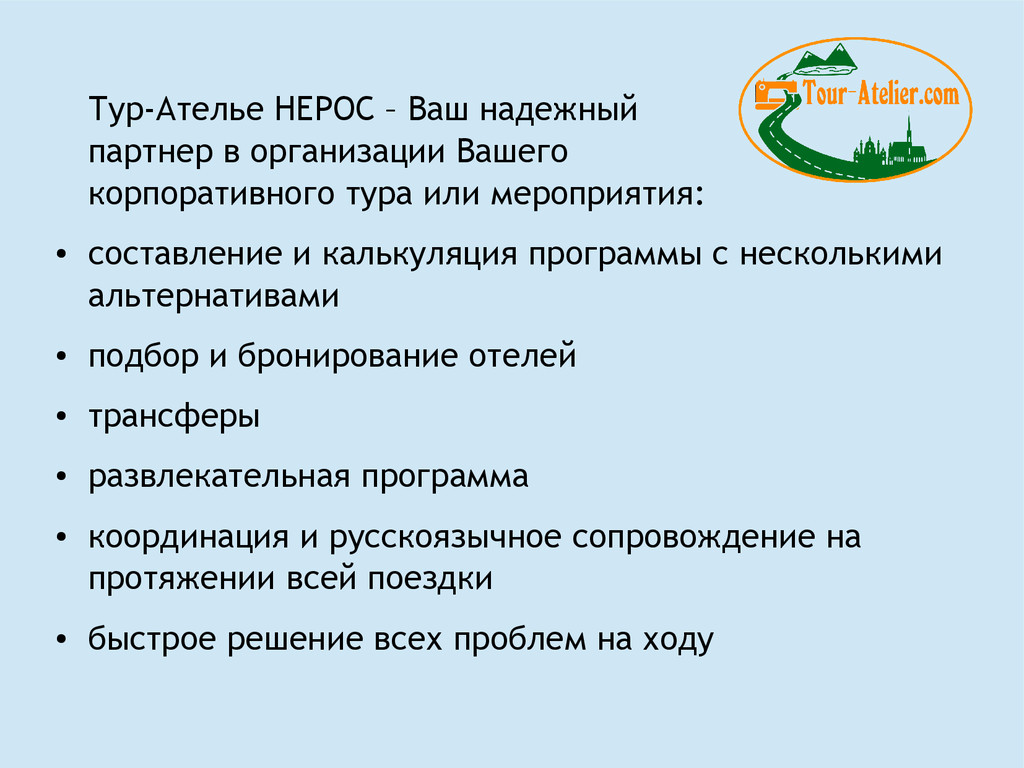 Tour-Atelier.com

Тур-Ателье НЕРОС – Ваш надежный партнер в организации Вашего корпоративного тура или мероприятия:

• составление и калькуляция программы с несколькими альтернативами

• подбор и бронирование отелей

• трансферы

• развлекательная программа

• координация и русскоязычное сопровождение на протяжении всей поездки

• быстрое решение всех проблем на ходу